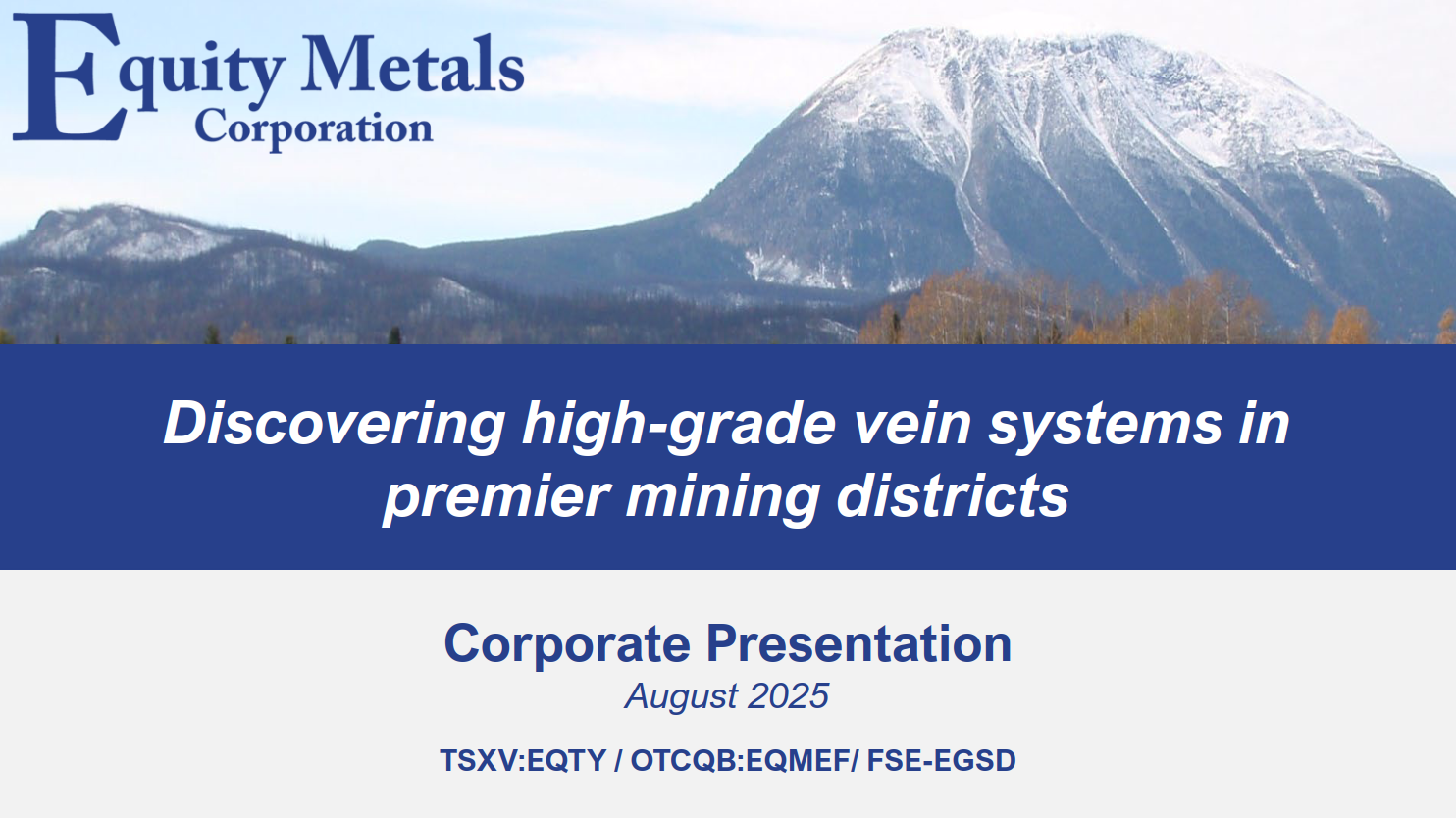 Equity Metals Corporation

Discovering high-grade vein systems in premier mining districts

Corporate Presentation

August 2025

TSXV:EQTY / OTCQB:EQMEF/ FSE-EGSD